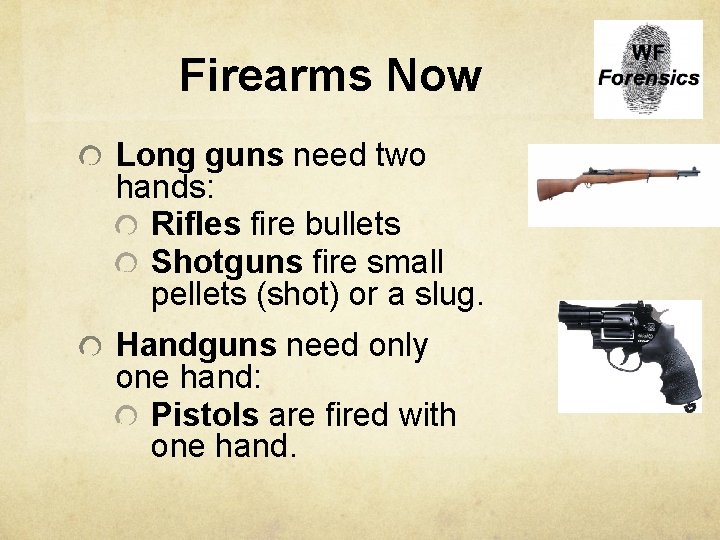 Firearms Now

WF Forensics

Long guns need two hands:
Rifles fire bullets
Shotguns fire small pellets (shot) or a slug.

Handguns need only one hand:
Pistols are fired with one hand.